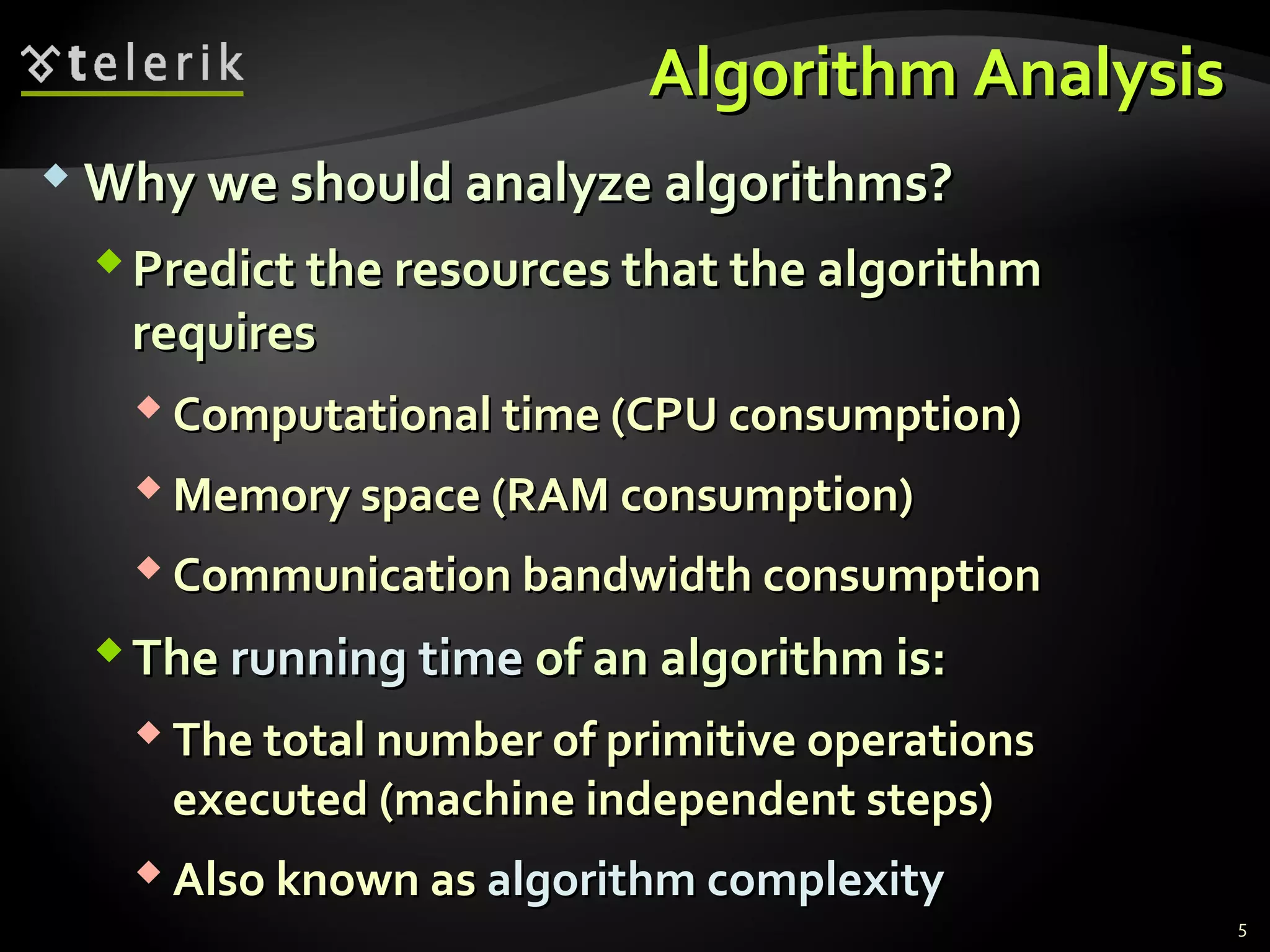 telerik

Algorithm Analysis

Why we should analyze algorithms?

Predict the resources that the algorithm requires

Computational time (CPU consumption)

Memory space (RAM consumption)

Communication bandwidth consumption

The running time of an algorithm is:

The total number of primitive operations executed (machine independent steps)

Also known as algorithm complexity

5